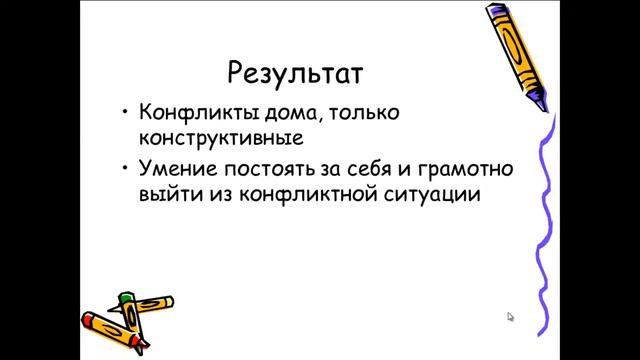 Результат

• Конфликты дома, только конструктивные

• Умение постоять за себя и грамотно выйти из конфликтной ситуации